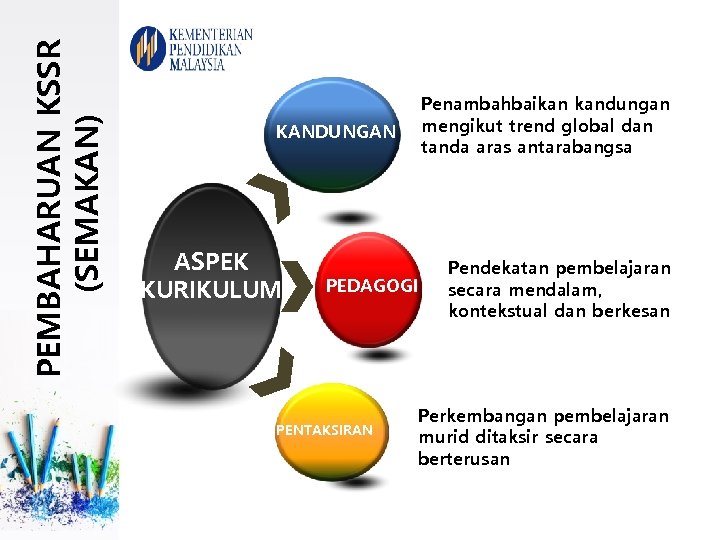 PEMBAHARUAN KSSR (SEMAKAN)

KEMENTERIAN PENDIDIKAN MALAYSIA

ASPEK KURIKULUM

KANDUNGAN

Penambahbaikan kandungan mengikut trend global dan tanda aras antarabangsa

PEDAGOGI

Pendekatan pembelajaran secara mendalam, kontekstual dan berkesan

PENTAKSIRAN

Perkembangan pembelajaran murid ditaksir secara berterusan